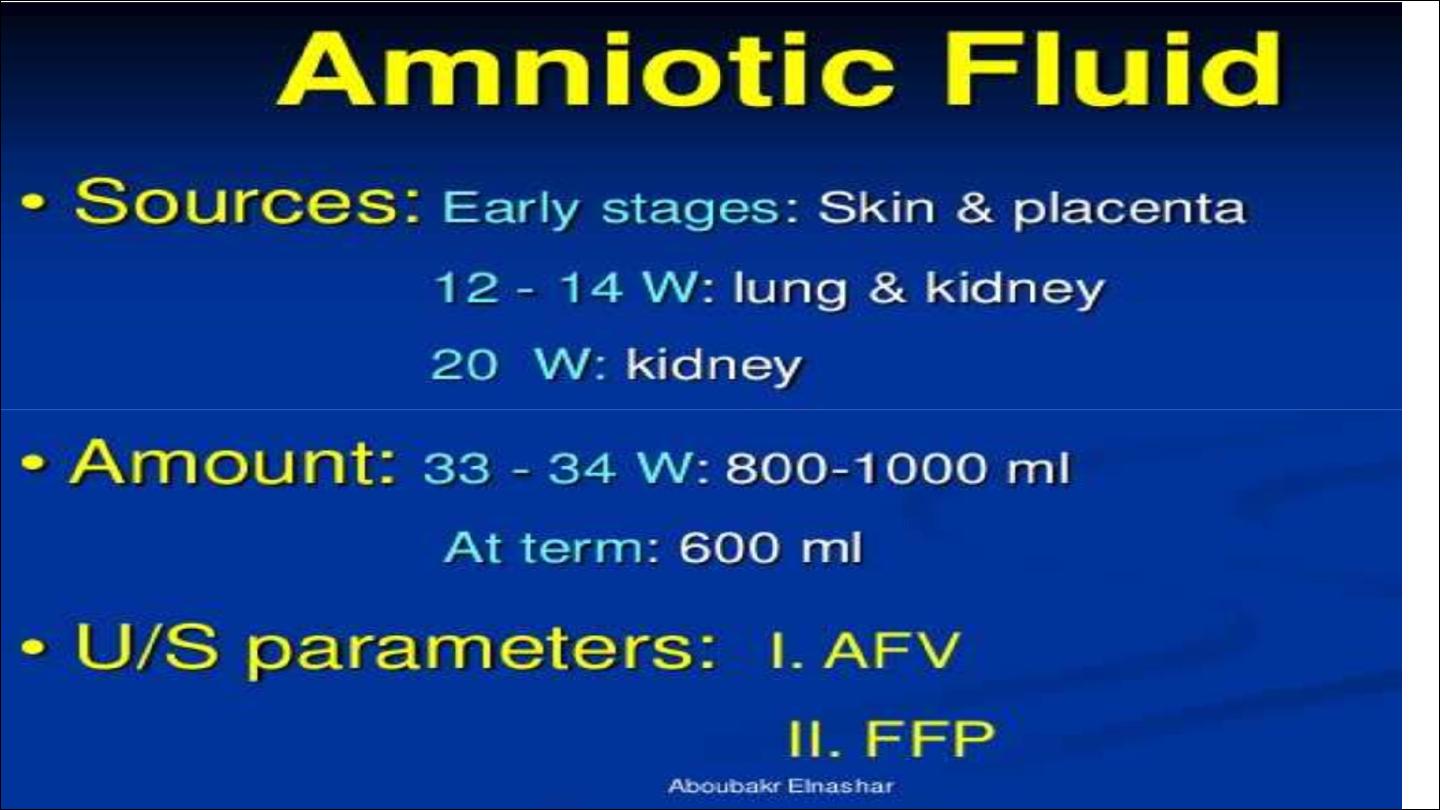 Amniotic Fluid

• Sources: Early stages: Skin & placenta

12 - 14 W: lung & kidney

20 W: kidney

• Amount: 33 - 34 W: 800-1000 ml

At term: 600 ml

• U/S parameters: I. AFV

II. FFP

Aboubakr Elnashar